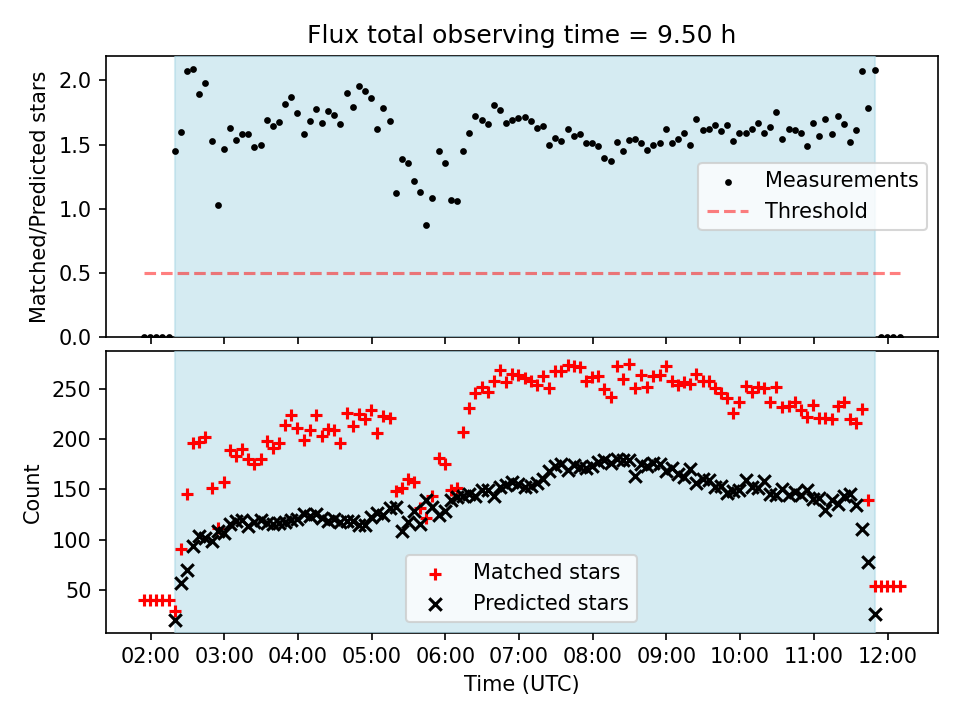 Flux total observing time = 9.50 h

Matched/Predicted stars

2.0
1.5
1.0
0.5
0.0

Measurements
Threshold

Count

250
200
150
100
50

Matched stars
Predicted stars

02:00 03:00 04:00 05:00 06:00 07:00 08:00 09:00 10:00 11:00 12:00

Time (UTC)